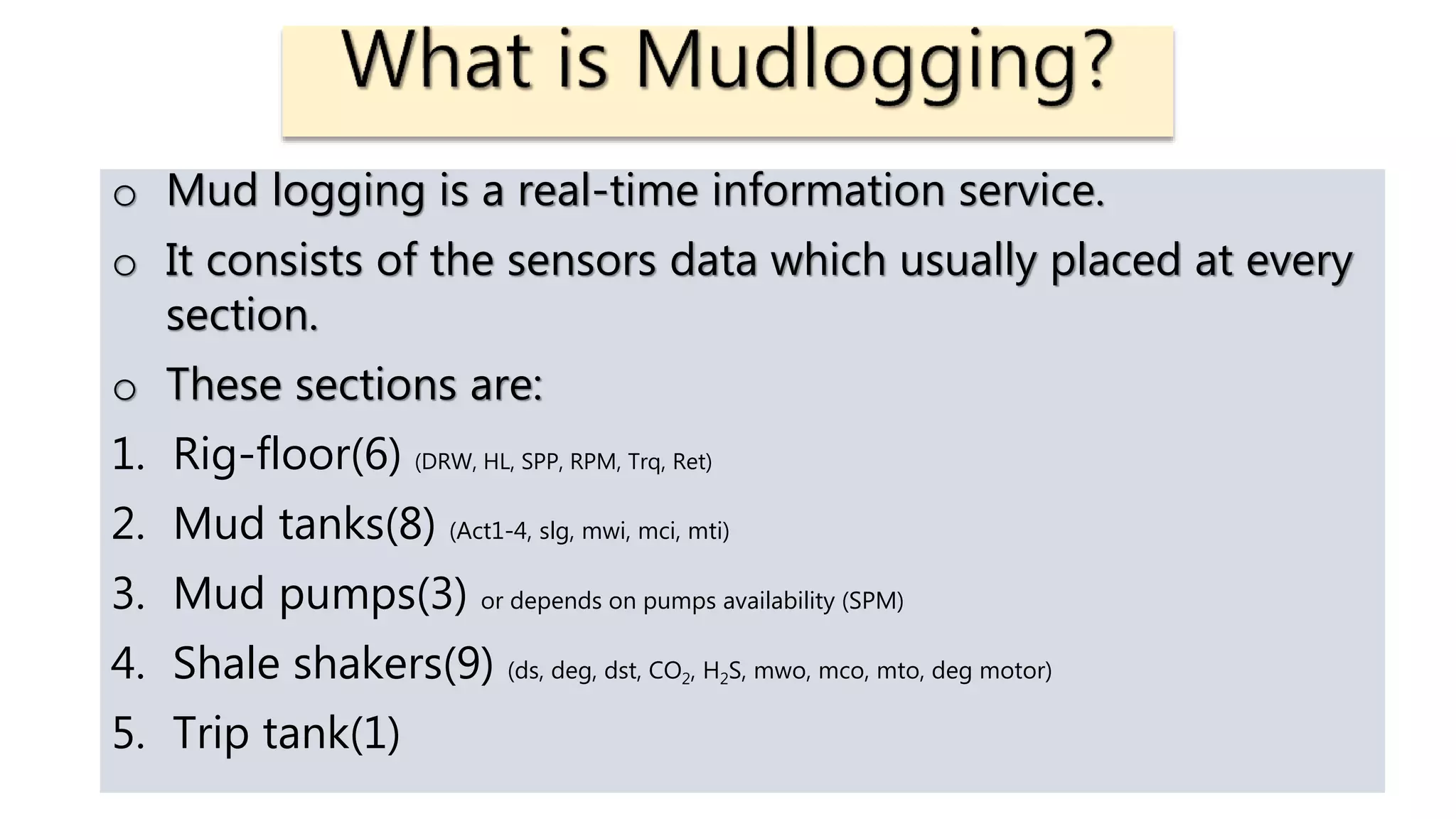 What is Mudlogging?

o Mud logging is a real-time information service.

o It consists of the sensors data which usually placed at every section.

o These sections are:

1. Rig-floor(6) (DRW, HL, SPP, RPM, Trq, Ret)

2. Mud tanks(8) (Act1-4, slg, mwi, mci, mti)

3. Mud pumps(3) or depends on pumps availability (SPM)

4. Shale shakers(9) (ds, deg, dst, $CO_2$, $H_2S$, mwo, mco, mto, deg motor)

5. Trip tank(1)